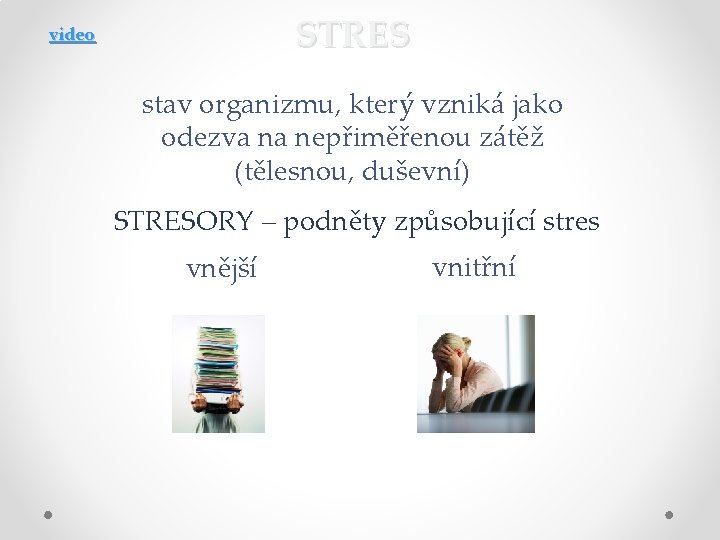 video

STRES

stav organizmu, který vzniká jako odezva na nepřiměřenou zátěž (tělesnou, duševní)

STRESORY – podněty způsobující stres

vnější

vnitřní